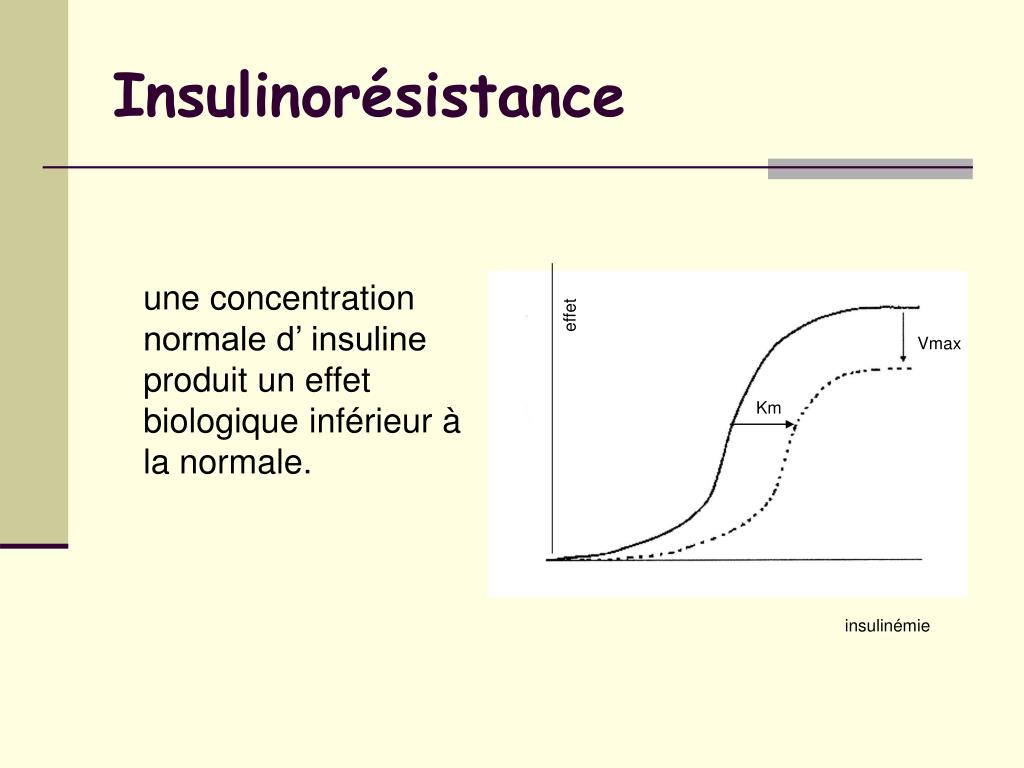 Insulinorésistance

une concentration normale d’ insuline produit un effet biologique inférieur à la normale.

effet

Vmax

Km

insulinémie